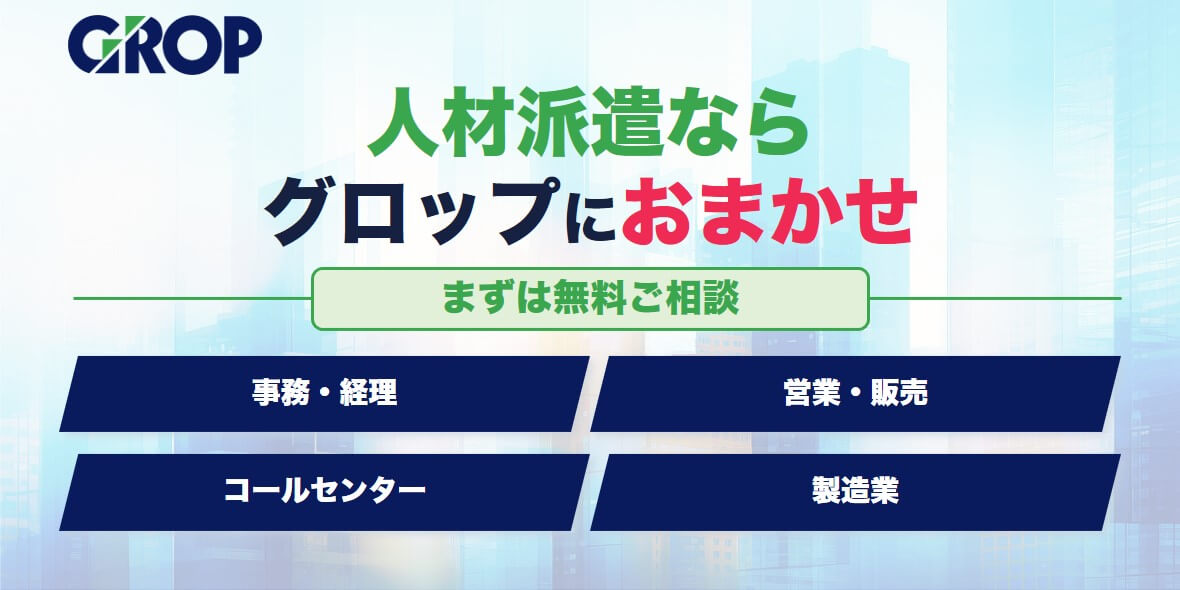 GROP

人材派遣なら
グロップにおまかせ

まずは無料ご相談

事務・経理

営業・販売

コールセンター

製造業